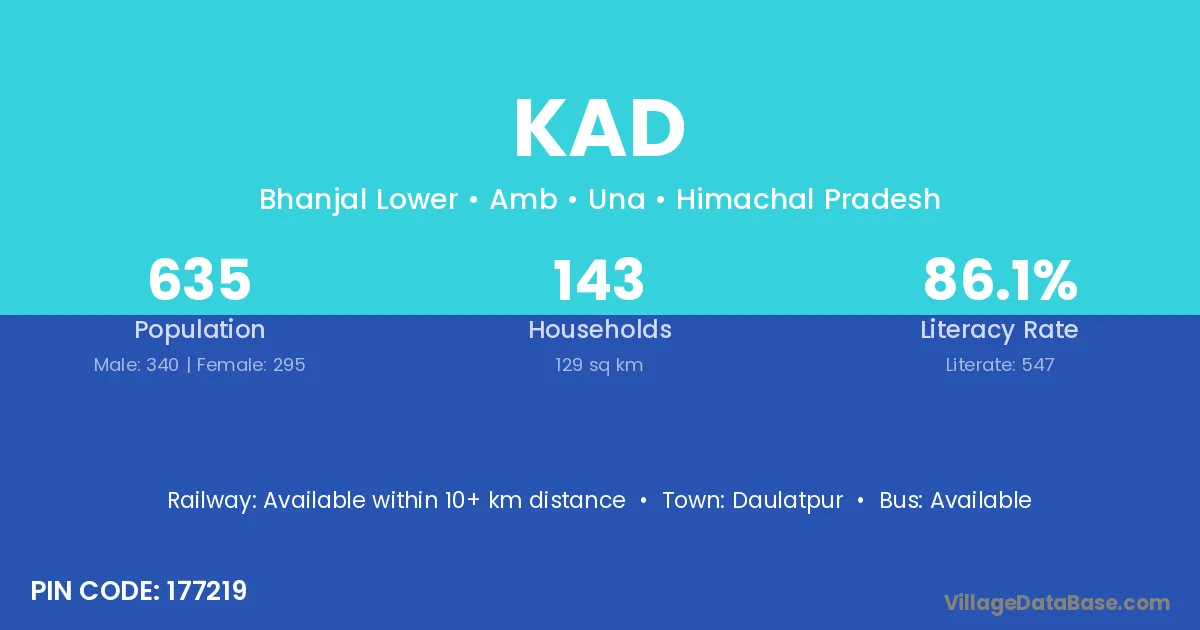 KAD

Bhanjal Lower • Amb • Una • Himachal Pradesh

635
Population
Male: 340 | Female: 295

143
Households
129 sq km

86.1%
Literacy Rate
Literate: 547

Railway: Available within 10+ km distance • Town: Daulatpur • Bus: Available

PIN CODE: 177219

VillageDataBase.com